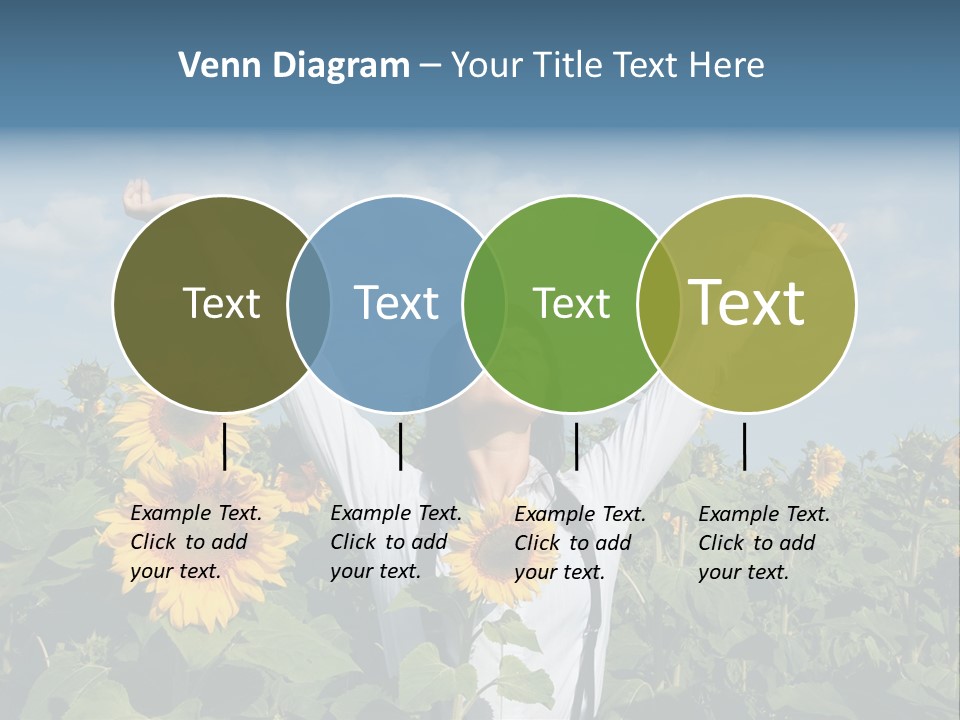 Venn Diagram – Your Title Text Here

Text

Text

Text

Text

Example Text. Click to add your text.

Example Text. Click to add your text.

Example Text. Click to add your text.

Example Text. Click to add your text.